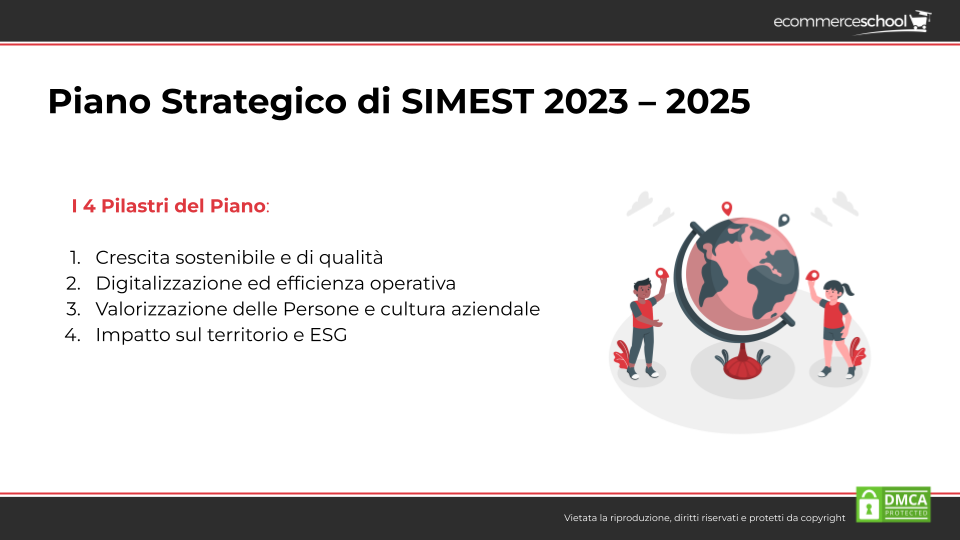 ecommerceschool

Piano Strategico di SIMEST 2023 – 2025

I 4 Pilastri del Piano:

1. Crescita sostenibile e di qualità
2. Digitalizzazione ed efficienza operativa
3. Valorizzazione delle Persone e cultura aziendale
4. Impatto sul territorio e ESG

Vietata la riproduzione, diritti riservati e protetti da copyright

DMCA PROTECTED